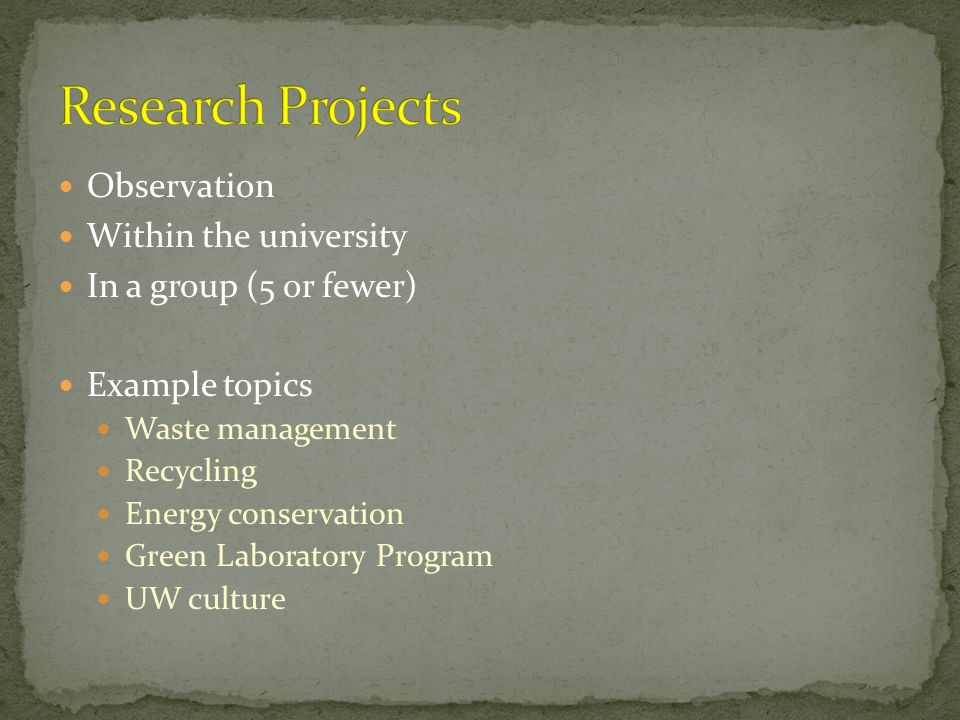 Research Projects

- Observation
- Within the university
- In a group (5 or fewer)

- Example topics
  - Waste management
  - Recycling
  - Energy conservation
  - Green Laboratory Program
  - UW culture